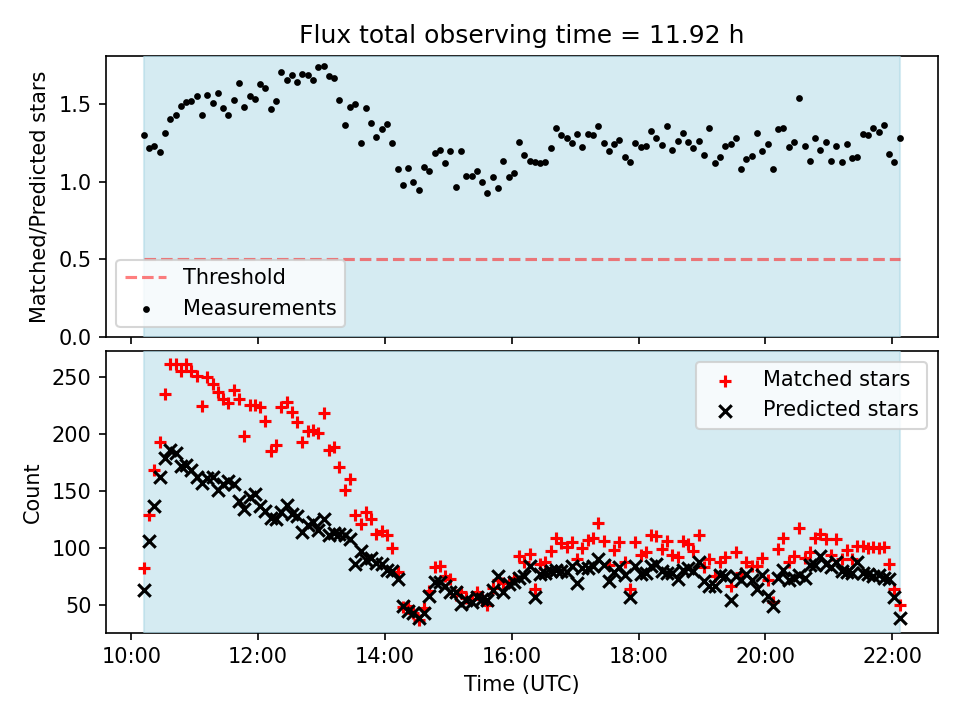 Flux total observing time = 11.92 h

Matched/Predicted stars

1.5
1.0
0.5
0.0

Threshold
Measurements

Count

250
200
150
100
50

Matched stars
Predicted stars

10:00
12:00
14:00
16:00
18:00
20:00
22:00

Time (UTC)